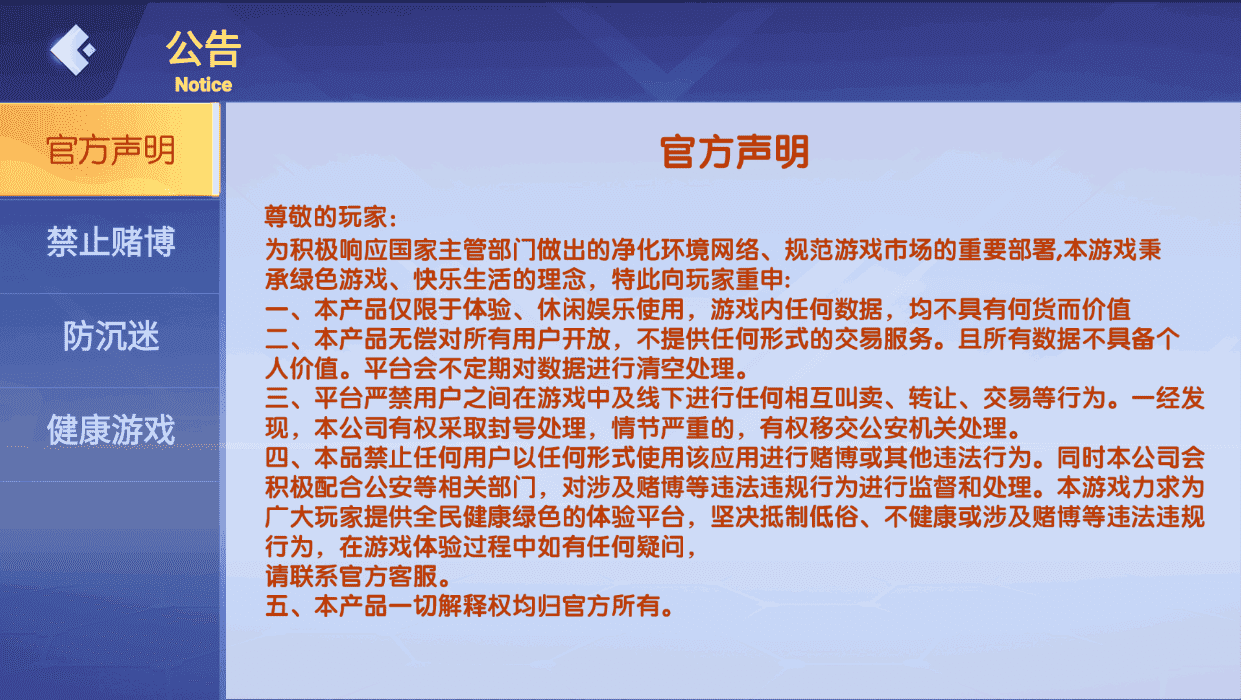 公告
Notice

官方声明

禁止赌博

防沉迷

健康游戏

官方声明

尊敬的玩家：
为积极响应国家主管部门做出的净化环境网络、规范游戏市场的重要部署,本游戏秉承绿色游戏、快乐生活的理念，特此向玩家重申:
一、本产品仅限于体验、休闲娱乐使用，游戏内任何数据，均不具有何货而价值
二、本产品无偿对所有用户开放，不提供任何形式的交易服务。且所有数据不具备个人价值。平台会不定期对数据进行清空处理。
三、平台严禁用户之间在游戏中及线下进行任何相互叫卖、转让、交易等行为。一经发现，本公司有权采取封号处理，情节严重的，有权移交公安机关处理。
四、本品禁止任何用户以任何形式使用该应用进行赌博或其他违法行为。同时本公司会积极配合公安等相关部门，对涉及赌博等违法违规行为进行监督和处理。本游戏力求为广大玩家提供全民健康绿色的体验平台，坚决抵制低俗、不健康或涉及赌博等违法违规行为，在游戏体验过程中如有任何疑问，
请联系官方客服。
五、本产品一切解释权均归官方所有。